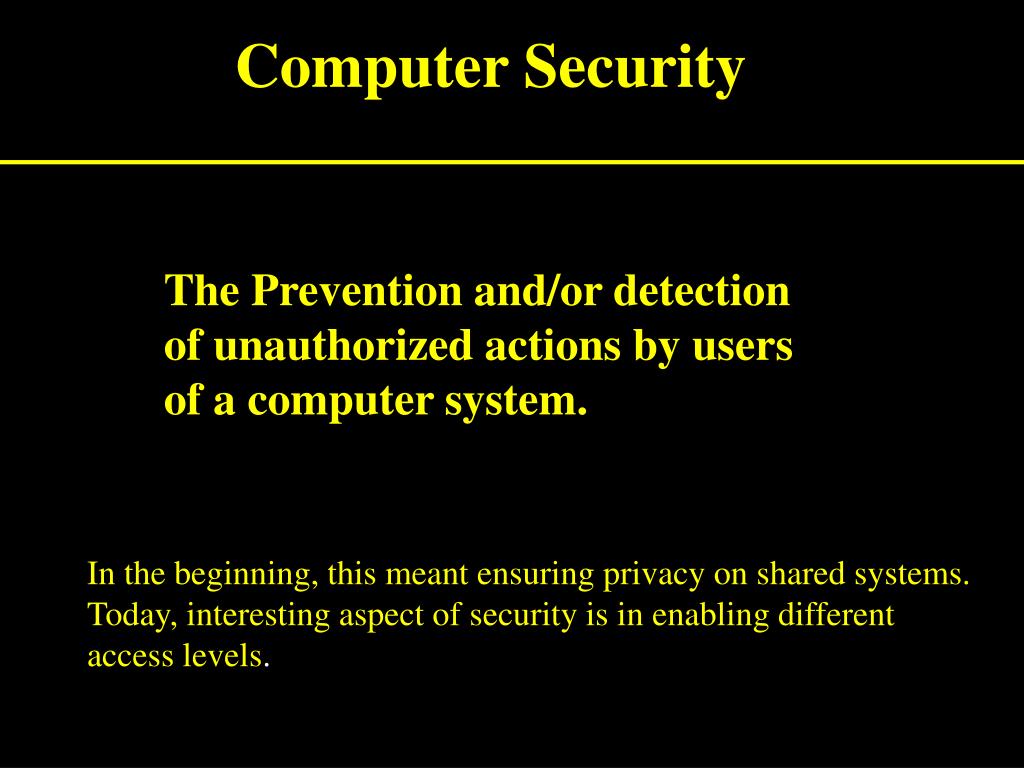 Computer Security

The Prevention and/or detection of unauthorized actions by users of a computer system.

In the beginning, this meant ensuring privacy on shared systems. Today, interesting aspect of security is in enabling different access levels.